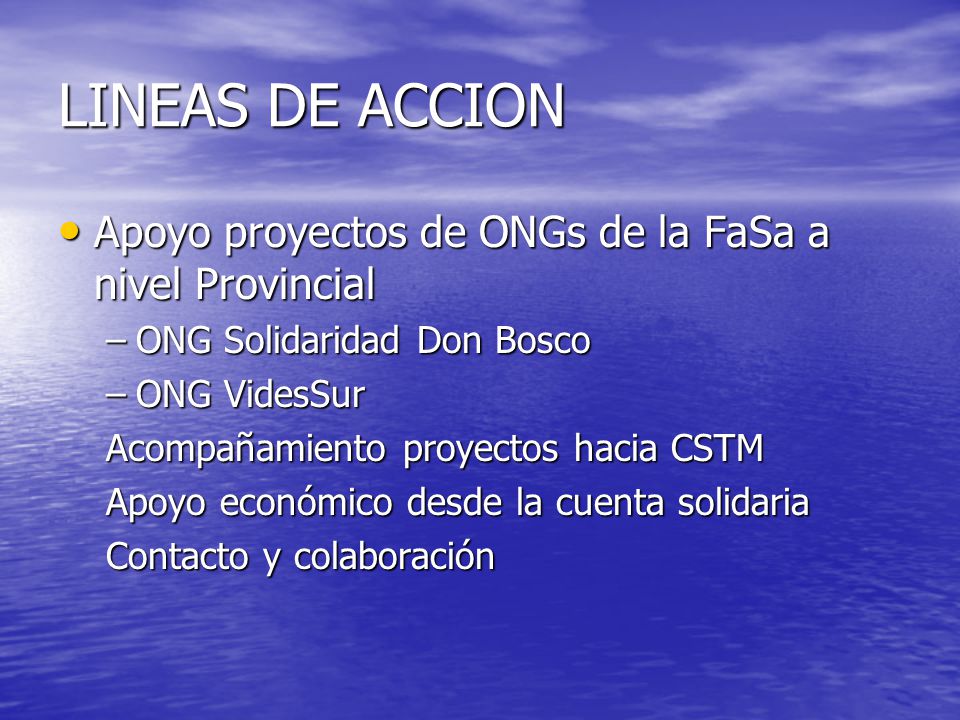 LINEAS DE ACCION

• Apoyo proyectos de ONGs de la FaSa a nivel Provincial
– ONG Solidaridad Don Bosco
– ONG VidesSur
Acompañamiento proyectos hacia CSTM
Apoyo económico desde la cuenta solidaria
Contacto y colaboración